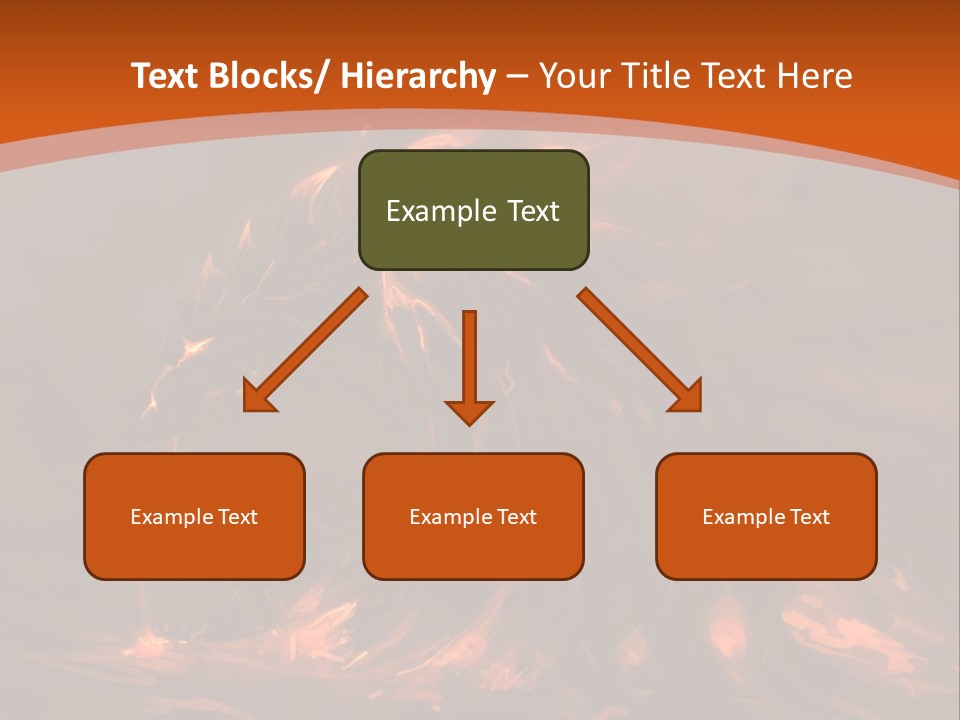 Text Blocks/ Hierarchy – Your Title Text Here

Example Text

Example Text

Example Text

Example Text